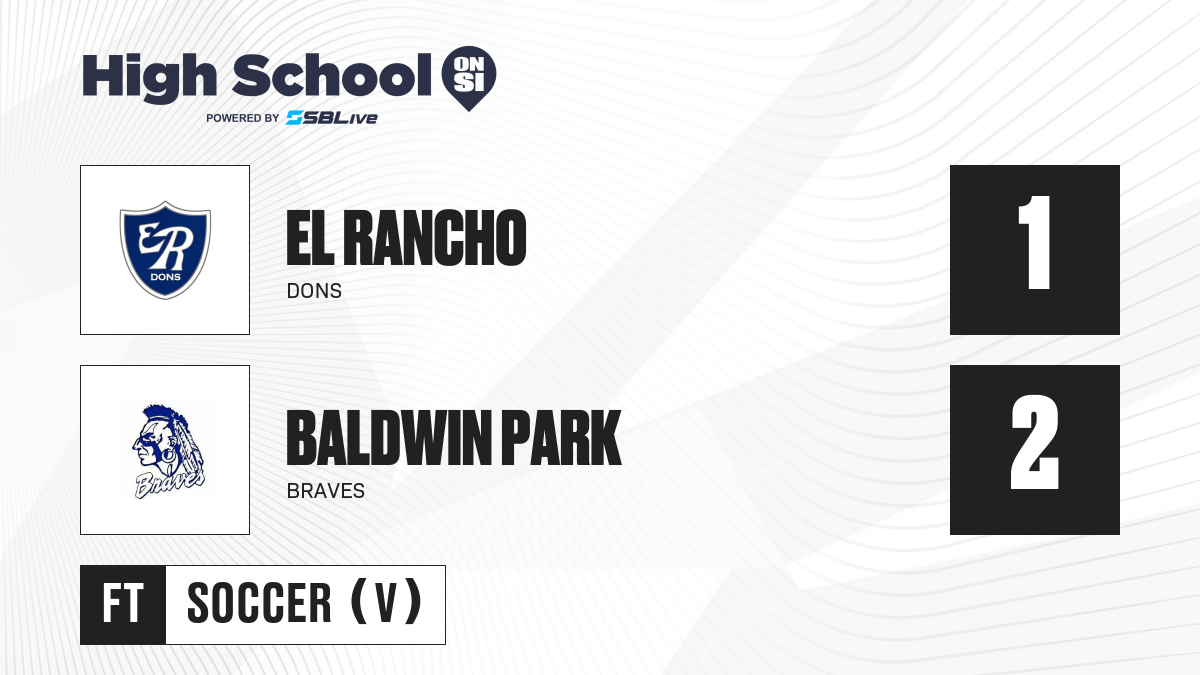 High School ON SI
POWERED BY SBLive

ER
DONS

EL RANCHO
DONS

1

Braves

BALDWIN PARK
BRAVES

2

FT
SOCCER (V)